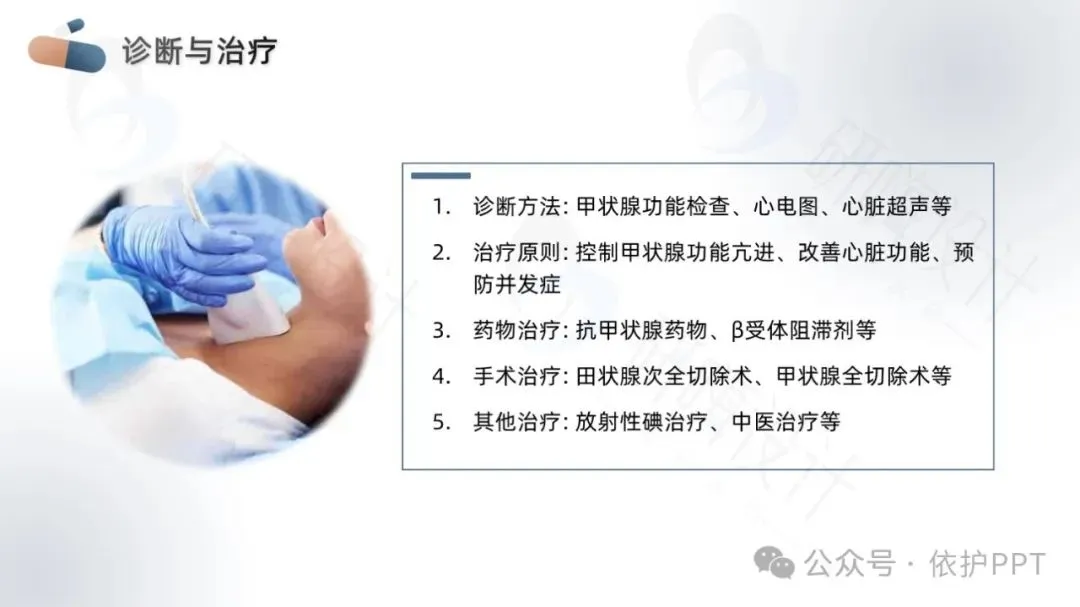 诊断与治疗

1. 诊断方法: 甲状腺功能检查、心电图、心脏超声等
2. 治疗原则: 控制甲状腺功能亢进、改善心脏功能、预防并发症
3. 药物治疗: 抗甲状腺药物、β受体阻滞剂等
4. 手术治疗: 田状腺次全切除术、甲状腺全切除术等
5. 其他治疗: 放射性碘治疗、中医治疗等

公众号 · 依护PPT